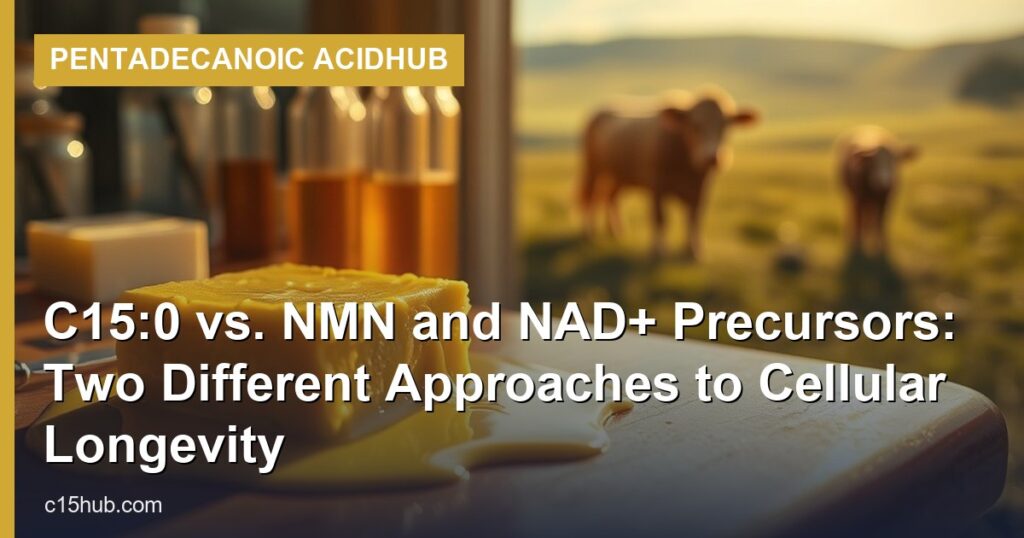 PENTADECANOIC ACIDHUB

C15:0 vs. NMN and NAD+ Precursors: Two Different Approaches to Cellular Longevity

c15hub.com